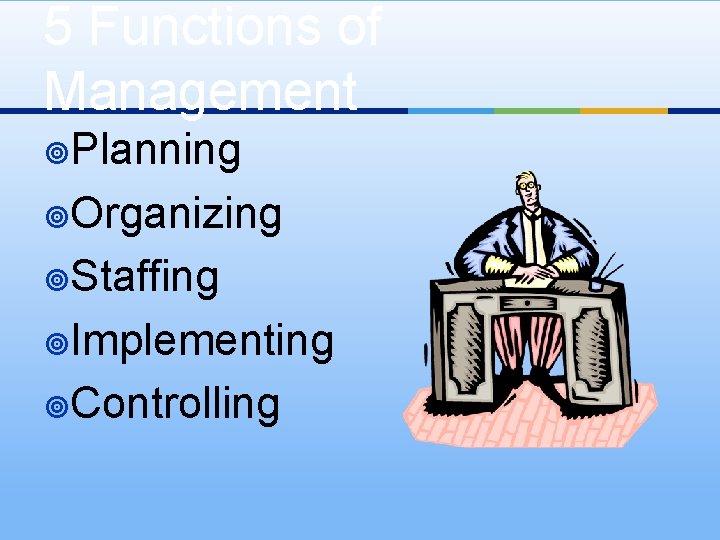 5 Functions of Management

Planning

Organizing

Staffing

Implementing

Controlling